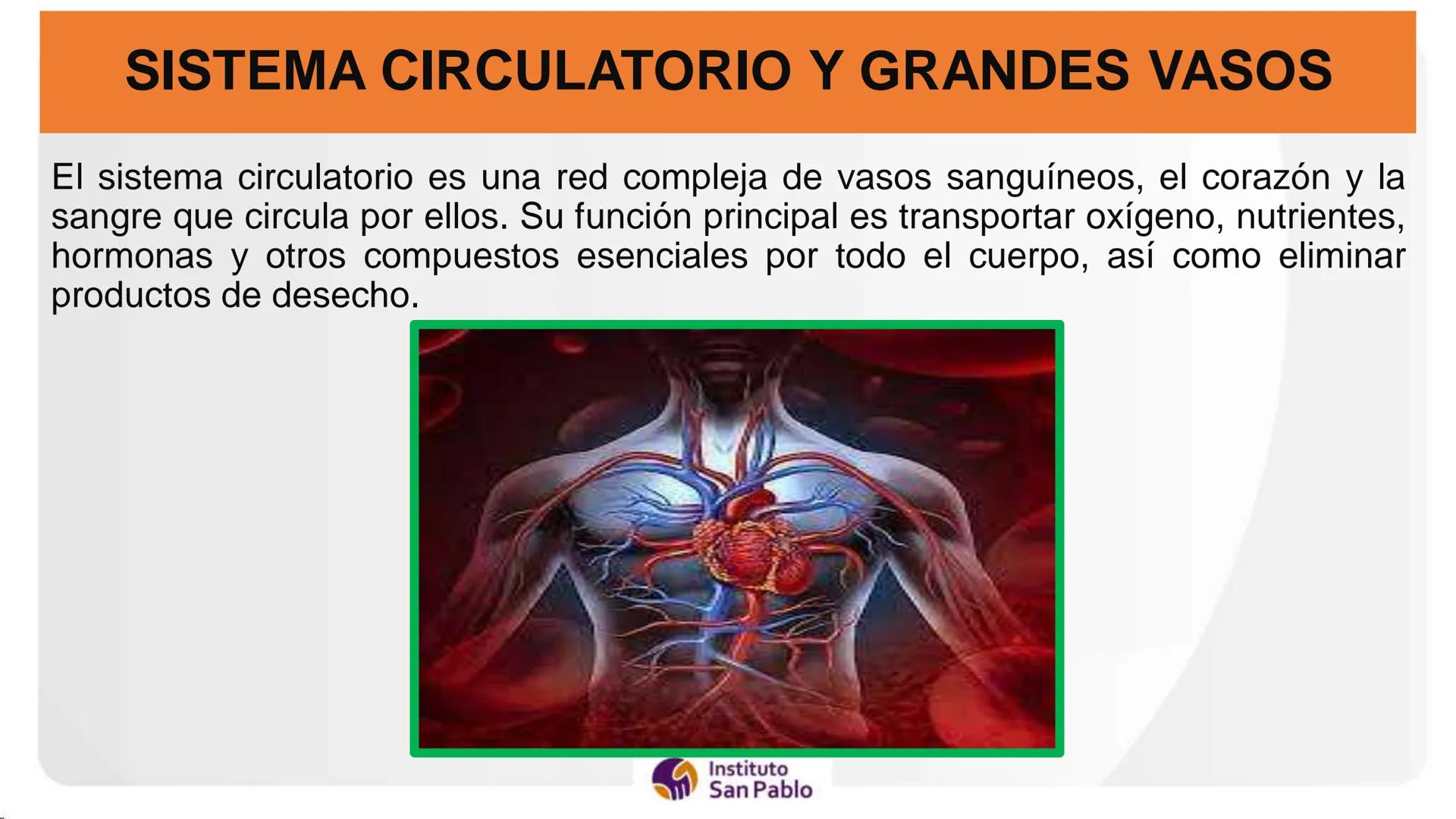 SISTEMA CIRCULATORIO Y GRANDES VASOS

El sistema circulatorio es una red compleja de vasos sanguíneos, el corazón y la sangre que circula por ellos. Su función principal es transportar oxígeno, nutrientes, hormonas y otros compuestos esenciales por todo el cuerpo, así como eliminar productos de desecho.

Instituto San Pablo